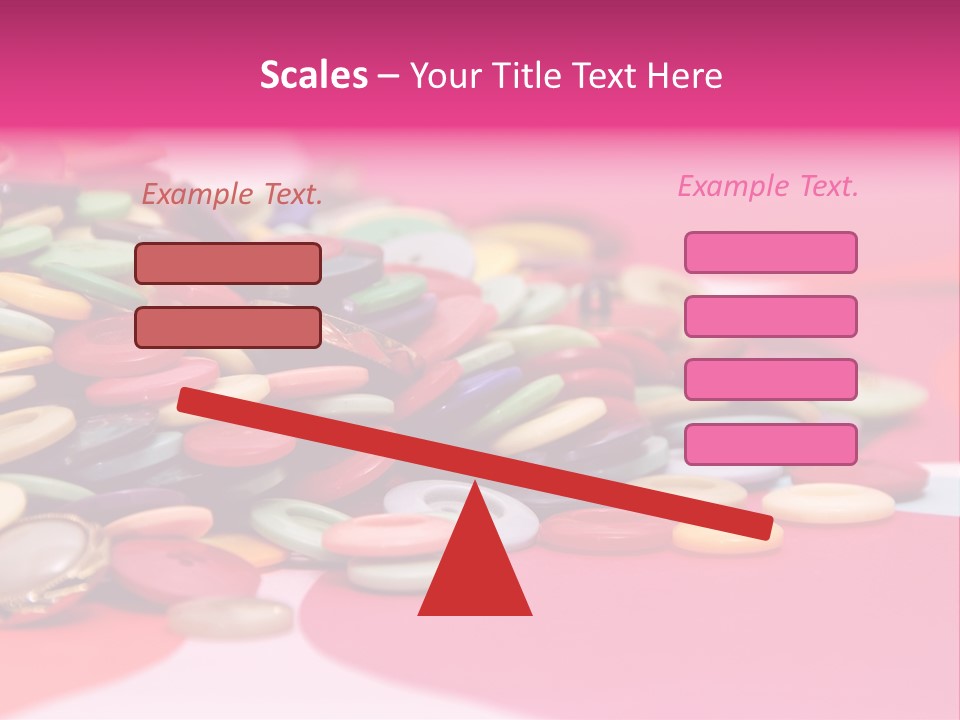 Scales – Your Title Text Here

Example Text.

Example Text.